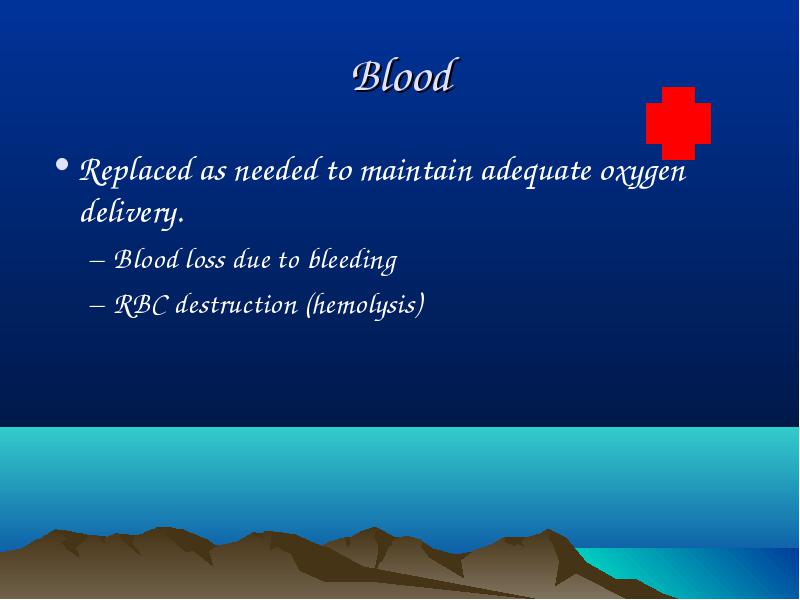 Blood

• Replaced as needed to maintain adequate oxygen delivery.

– Blood loss due to bleeding

– RBC destruction (hemolysis)